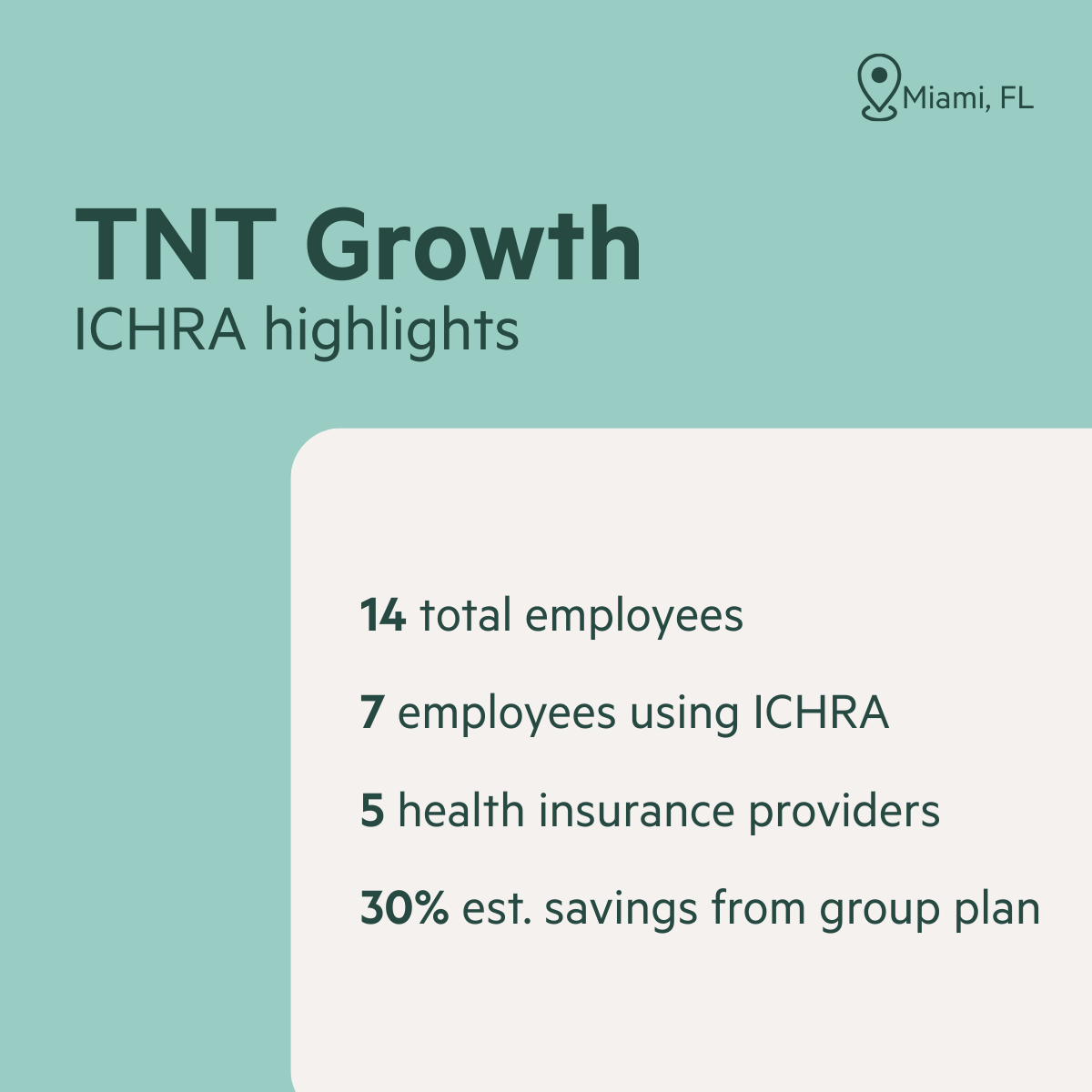 Miami, FL

TNT Growth
ICHRA highlights

14 total employees

7 employees using ICHRA

5 health insurance providers

30% est. savings from group plan